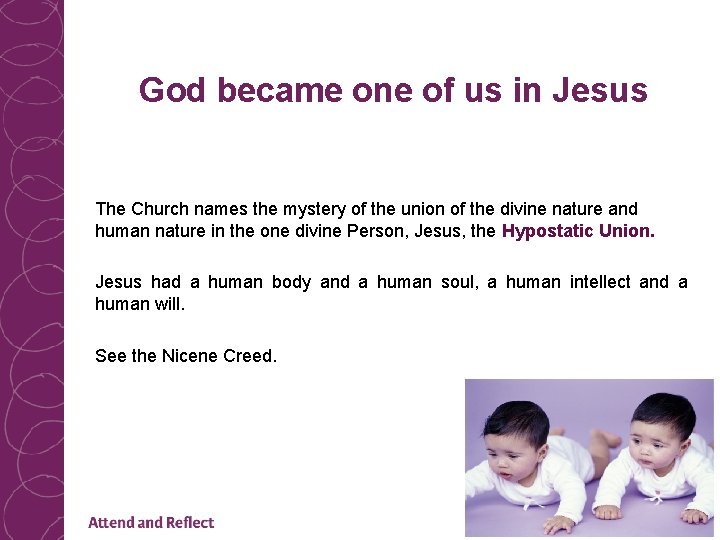 God became one of us in Jesus

The Church names the mystery of the union of the divine nature and human nature in the one divine Person, Jesus, the Hypostatic Union.

Jesus had a human body and a human soul, a human intellect and a human will.

See the Nicene Creed.

Attend and Reflect